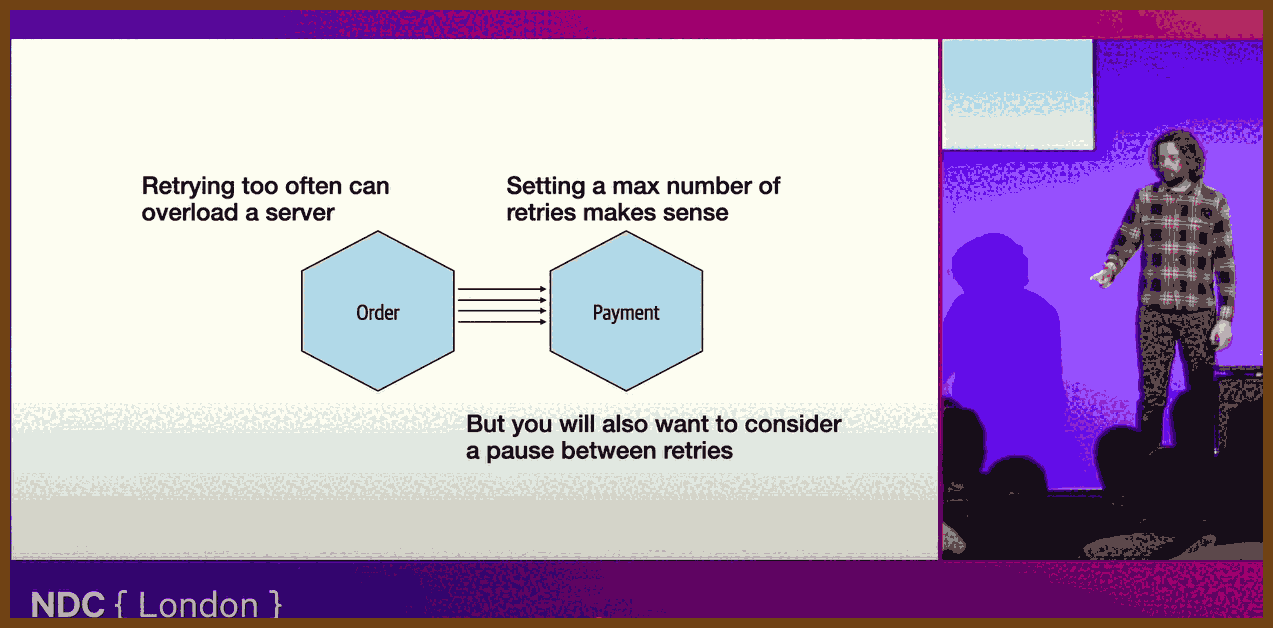 Retrying too often can overload a server

Setting a max number of retries makes sense

Order

Payment

But you will also want to consider a pause between retries

NDC { London }